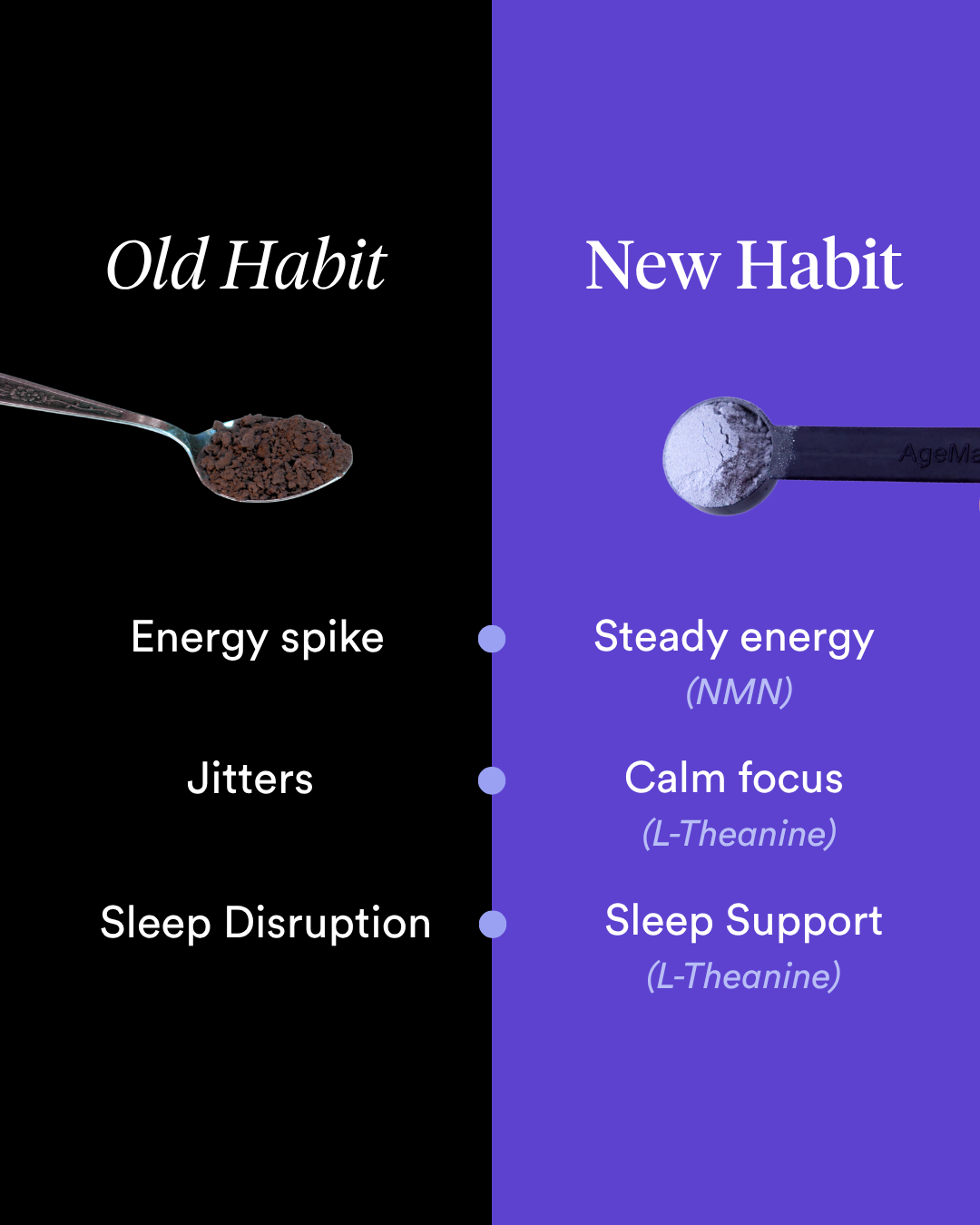 Old Habit

Energy spike

Jitters

Sleep Disruption

New Habit

Steady energy
(NMN)

Calm focus
(L-Theanine)

Sleep Support
(L-Theanine)